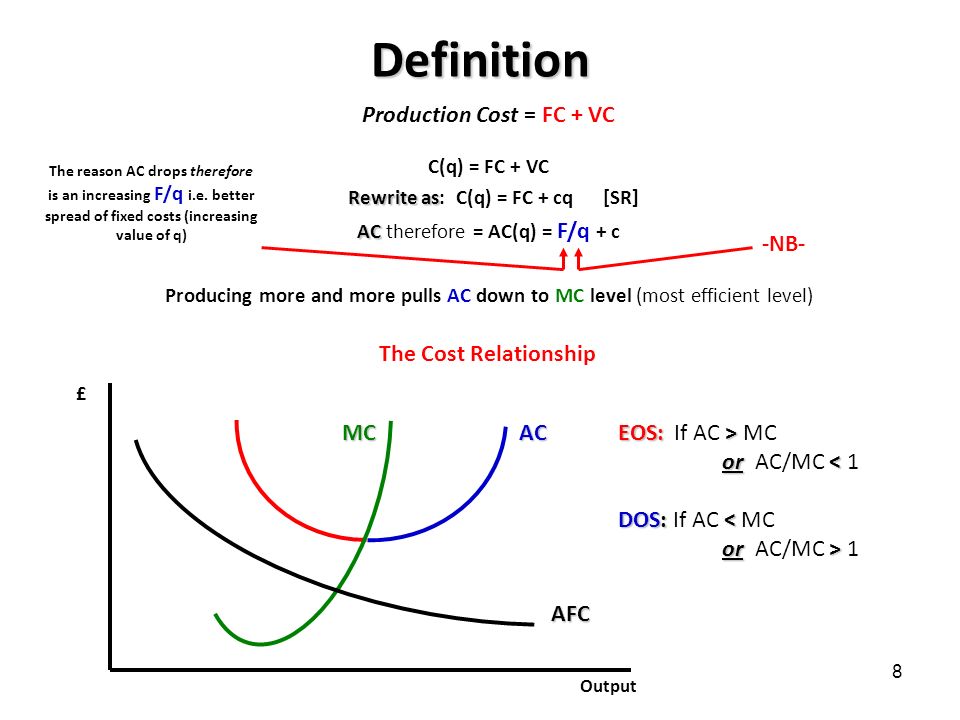 Definition

Production Cost = FC + VC

The reason AC drops therefore is an increasing F/q i.e. better spread of fixed costs (increasing value of q)

C(q) = FC + VC

Rewrite as: C(q) = FC + cq [SR]

AC therefore = AC(q) = F/q + c

-NB-

Producing more and more pulls AC down to MC level (most efficient level)

The Cost Relationship

£

MC

AC

AFC

Output

EOS: If AC > MC
or AC/MC < 1

DOS: If AC < MC
or AC/MC > 1

8